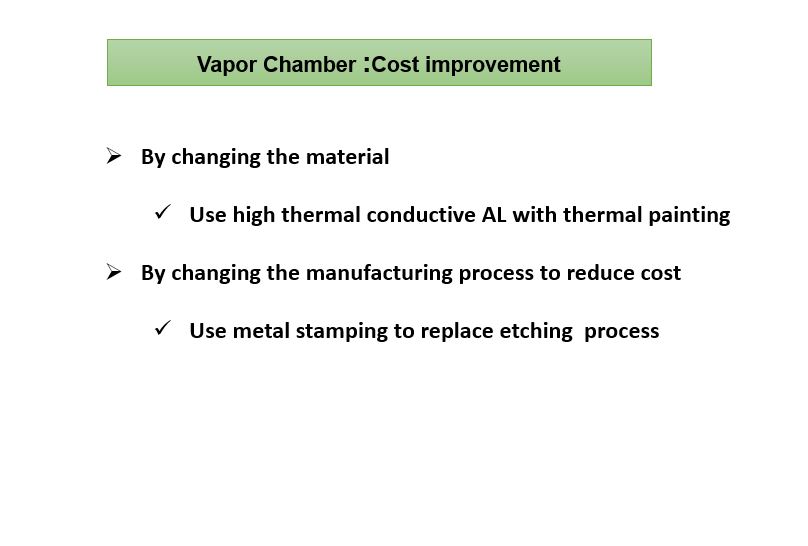 Vapor Chamber :Cost improvement

➢ By changing the material

✓ Use high thermal conductive AL with thermal painting

➢ By changing the manufacturing process to reduce cost

✓ Use metal stamping to replace etching process